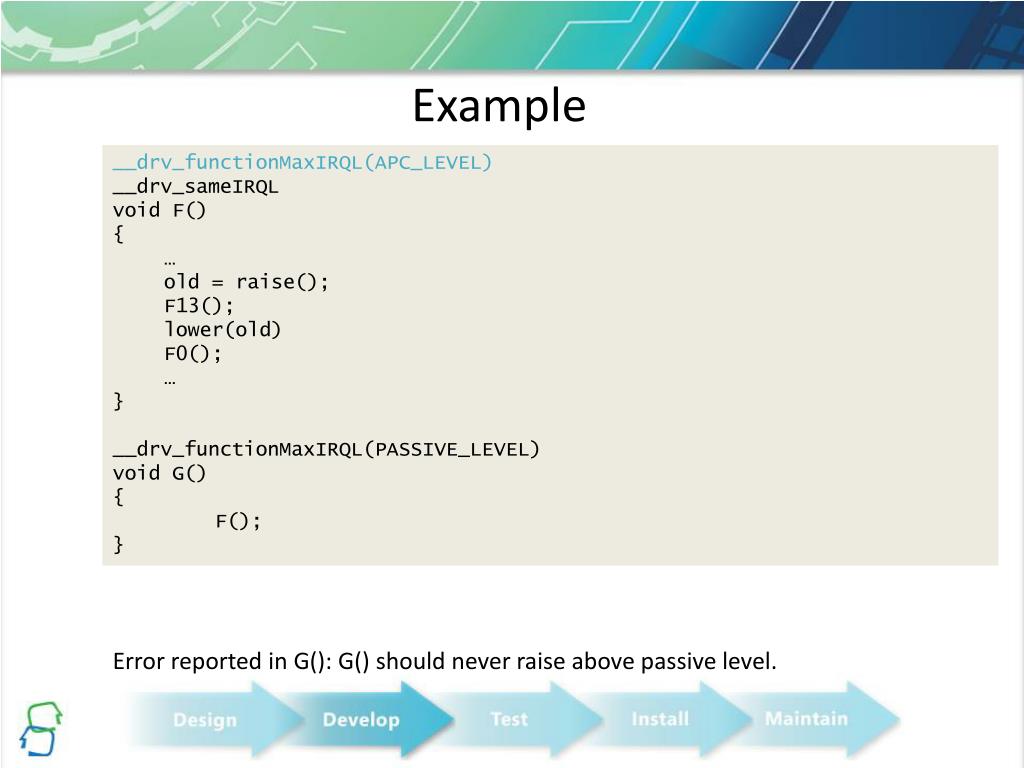 Example

__drv_functionMaxIRQL(APC_LEVEL)
__drv_sameIRQL
void F()
{
…
old = raise();
F13();
lower(old)
F0();
…
}

__drv_functionMaxIRQL(PASSIVE_LEVEL)
void G()
{
F();
}

Error reported in G(): G() should never raise above passive level.

Design Develop Test Install Maintain